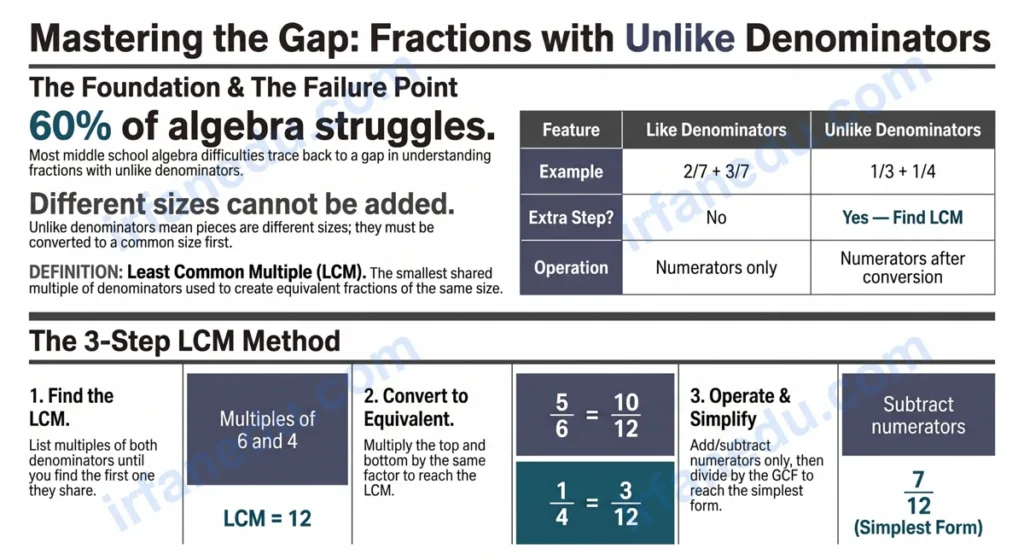 Mastering the Gap: Fractions with Unlike Denominators

The Foundation & The Failure Point

60% of algebra struggles.

Most middle school algebra difficulties trace back to a gap in understanding fractions with unlike denominators.

Different sizes cannot be added.

Unlike denominators mean pieces are different sizes; they must be converted to a common size first.

DEFINITION: Least Common Multiple (LCM). The smallest shared multiple of denominators used to create equivalent fractions of the same size.

| Feature | Like Denominators | Unlike Denominators |
|---|---|---|
| Example | 2/7 + 3/7 | 1/3 + 1/4 |
| Extra Step? | No | Yes — Find LCM |
| Operation | Numerators only | Numerators after conversion |

The 3-Step LCM Method

1. Find the LCM.

List multiples of both denominators until you find the first one they share.

Multiples of 6 and 4

LCM = 12

2. Convert to Equivalent.

Multiply the top and bottom by the same factor to reach the LCM.

$\frac{5}{6} = \frac{10}{12}$

$\frac{1}{4} = \frac{3}{12}$

3. Operate & Simplify

Add/subtract numerators only, then divide by the GCF to reach the simplest form.

Subtract numerators

$\frac{7}{12}$

(Simplest Form)

irfanedu.com